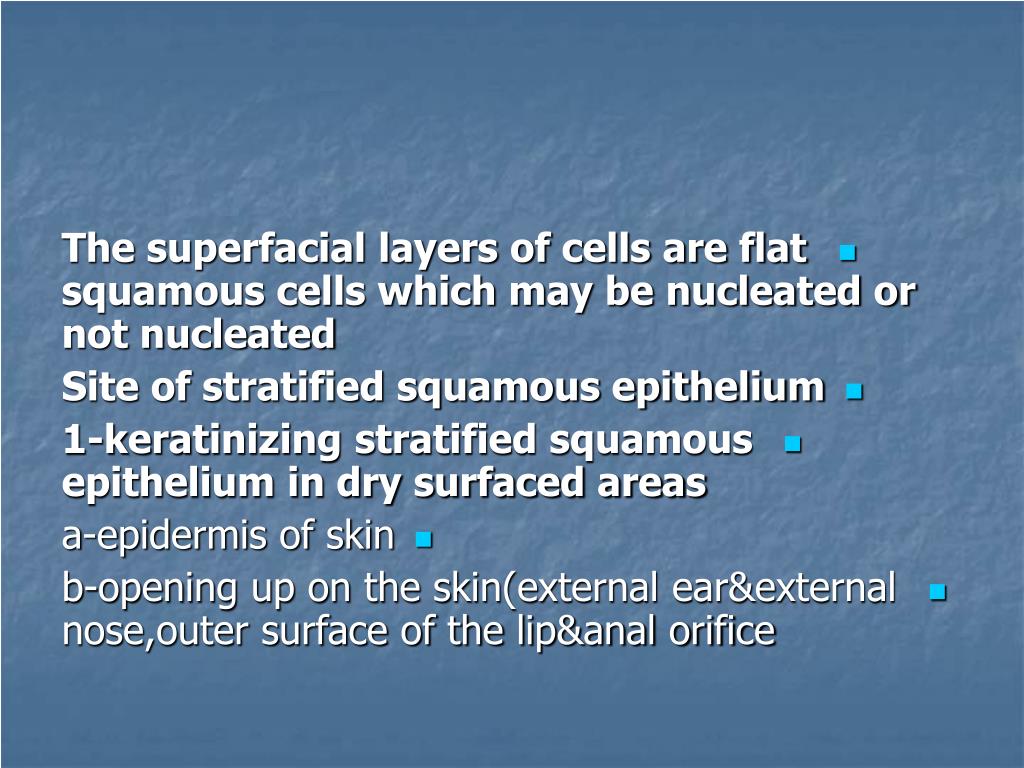 The superfacial layers of cells are flat squamous cells which may be nucleated or not nucleated

Site of stratified squamous epithelium

1-keratinizing stratified squamous epithelium in dry surfaced areas

a-epidermis of skin

b-opening up on the skin(external ear&external nose,outer surface of the lip&anal orifice